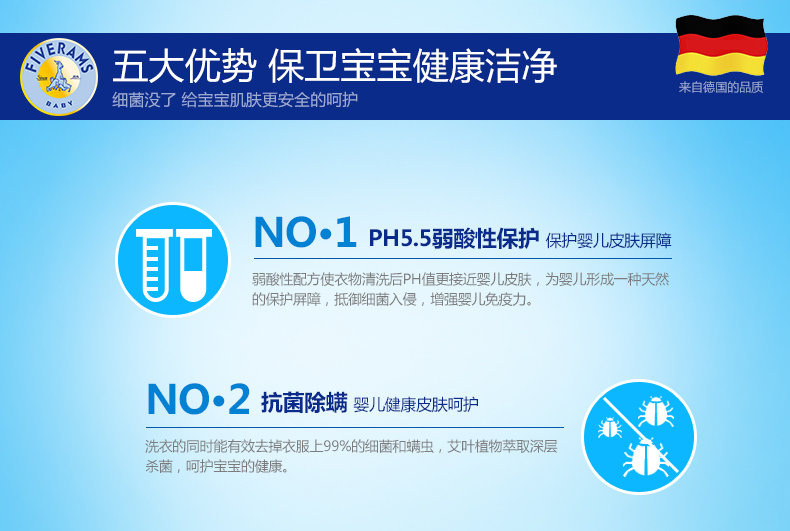 FIVERAMS
BABY

五大优势 保卫宝宝健康洁净
细菌没了 给宝宝肌肤更安全的呵护

来自德国的品质

NO•1 PH5.5弱酸性保护 保护婴儿皮肤屏障

弱酸性配方使衣物清洗后PH值更接近婴儿皮肤，为婴儿形成一种天然的保护屏障，抵御细菌入侵，增强婴儿免疫力。

NO•2 抗菌除螨 婴儿健康皮肤呵护

洗衣的同时能有效去掉衣服上99%的细菌和螨虫，艾叶植物萃取深层杀菌，呵护宝宝的健康。